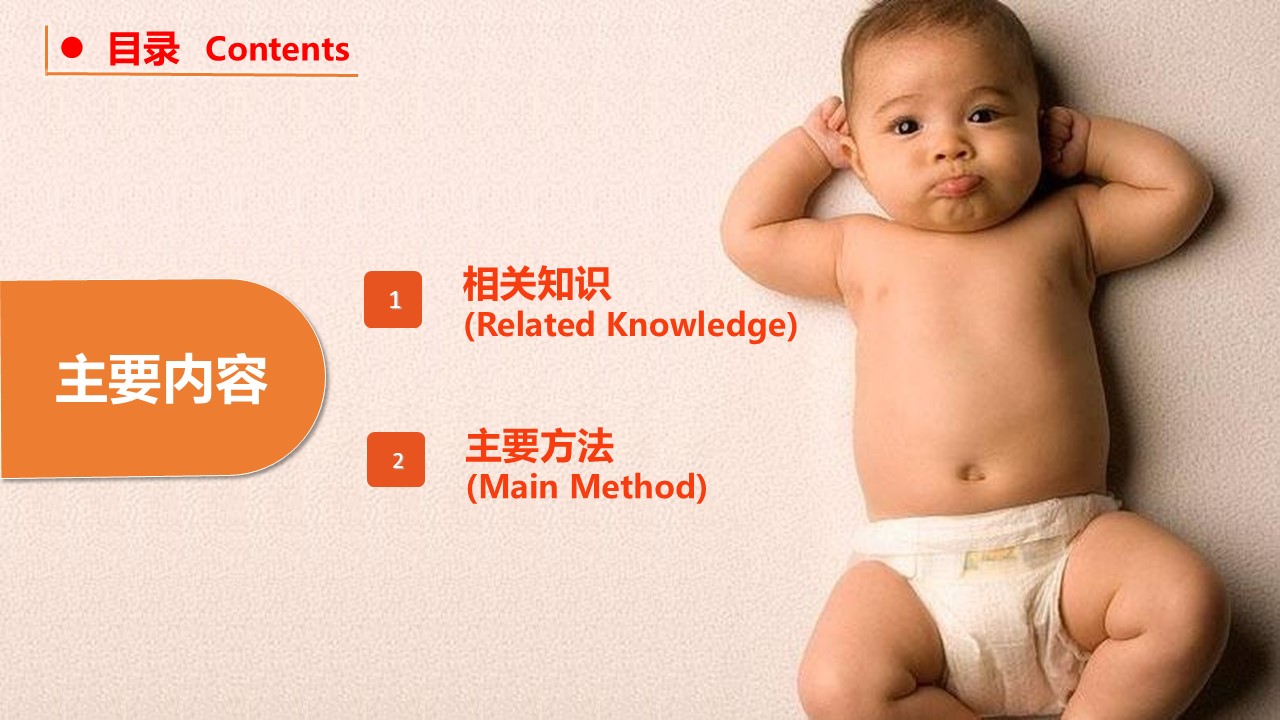 目录 Contents

主要内容

1 相关知识
(Related Knowledge)

2 主要方法
(Main Method)